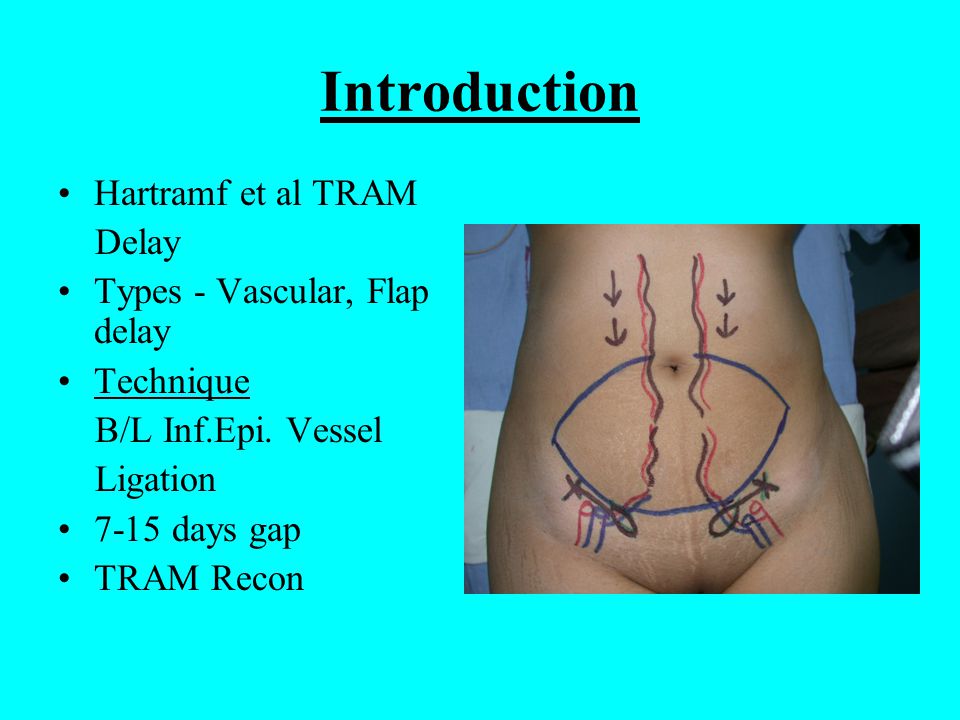 Introduction

• Hartramf et al TRAM
Delay
• Types - Vascular, Flap delay
• Technique
B/L Inf.Epi. Vessel
Ligation
• 7-15 days gap
• TRAM Recon